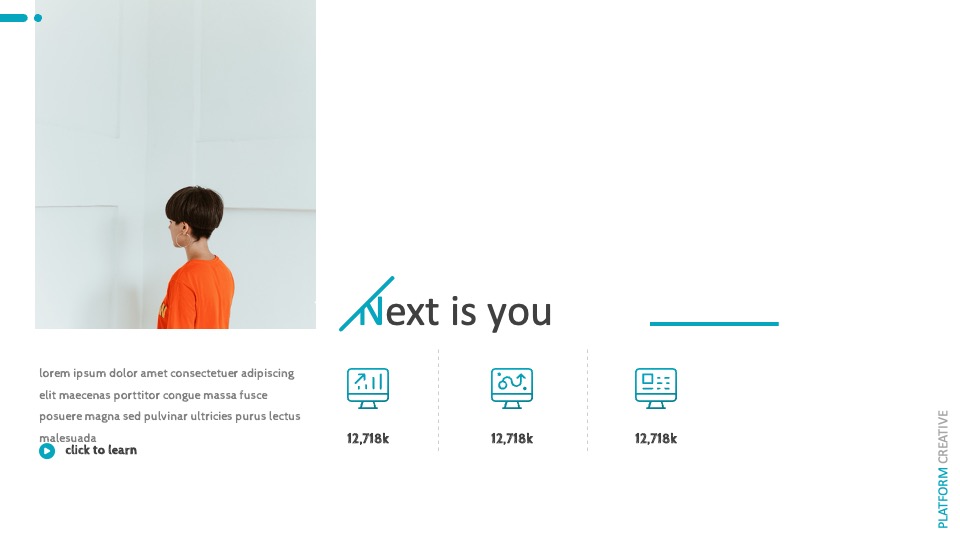 Next is you

lorem ipsum dolor amet consectetuer adipiscing elit maecenas porttitor congue massa fusce posuere magna sed pulvinar ultricies purus lectus malesuada

click to learn

12,718k

12,718k

12,718k

PLATFORM CREATIVE